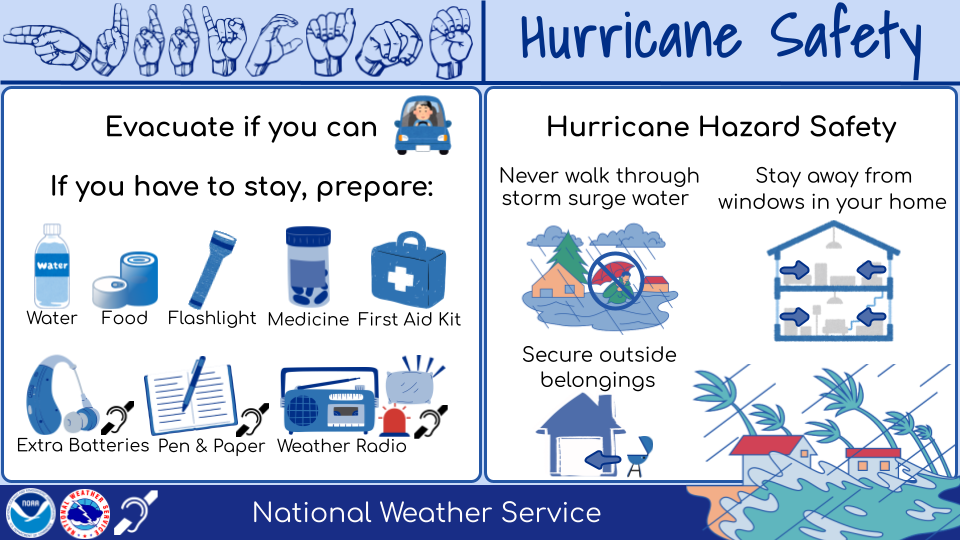 Hurricane Safety

Evacuate if you can

If you have to stay, prepare:

Water

Water Food Flashlight Medicine First Aid Kit

Extra Batteries Pen & Paper Weather Radio

Hurricane Hazard Safety

Never walk through storm surge water

Stay away from windows in your home

Secure outside belongings

NOAA

NATIONAL WEATHER SERVICE

National Weather Service